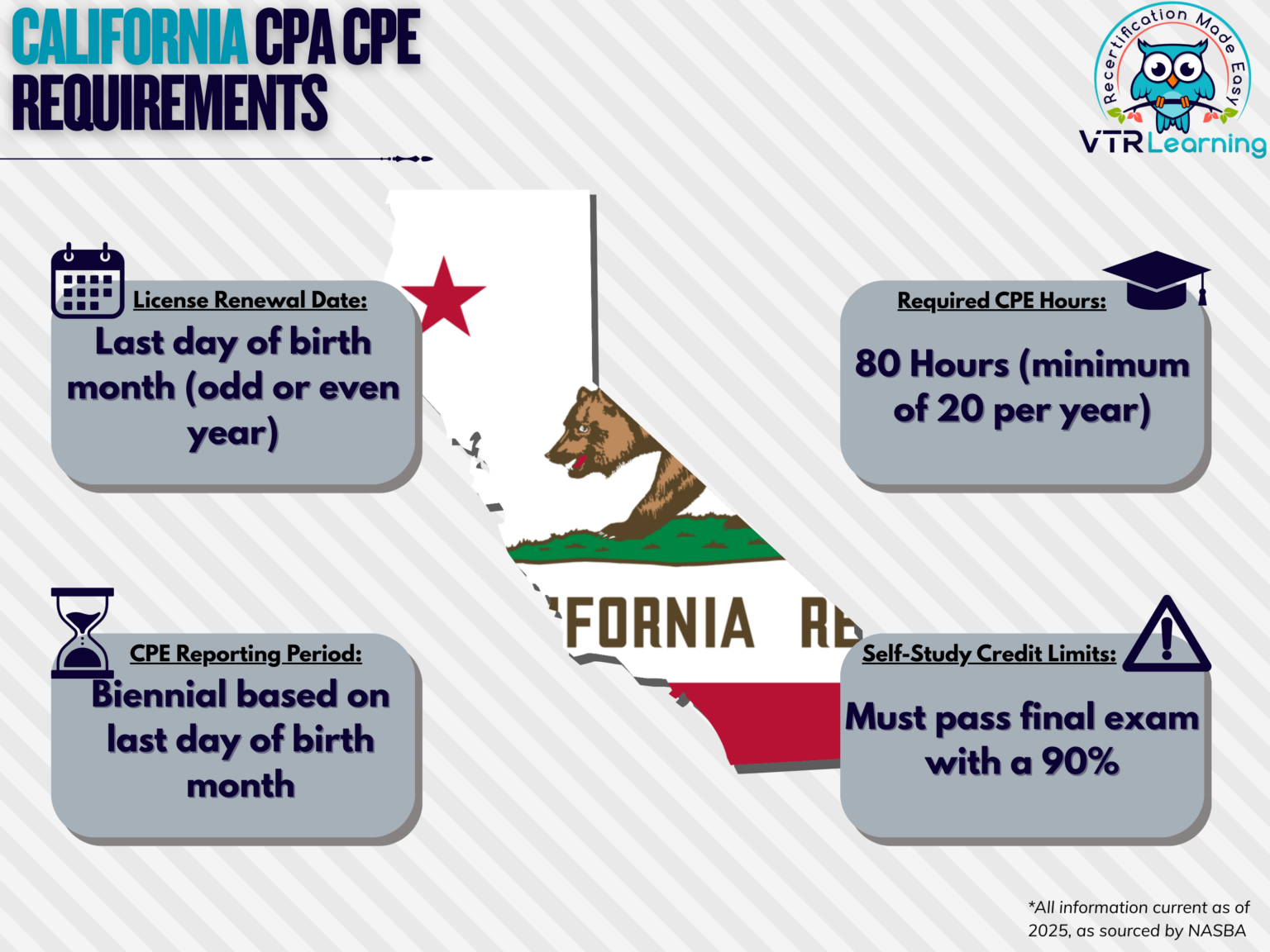 CALIFORNIA CPA CPE REQUIREMENTS

Recertification Made Easy
VTR Learning

License Renewal Date:
Last day of birth month (odd or even year)

Required CPE Hours:
80 Hours (minimum of 20 per year)

FORNIA RE

CPE Reporting Period:
Biennial based on last day of birth month

Self-Study Credit Limits:
Must pass final exam with a 90%

*All information current as of 2025, as sourced by NASBA